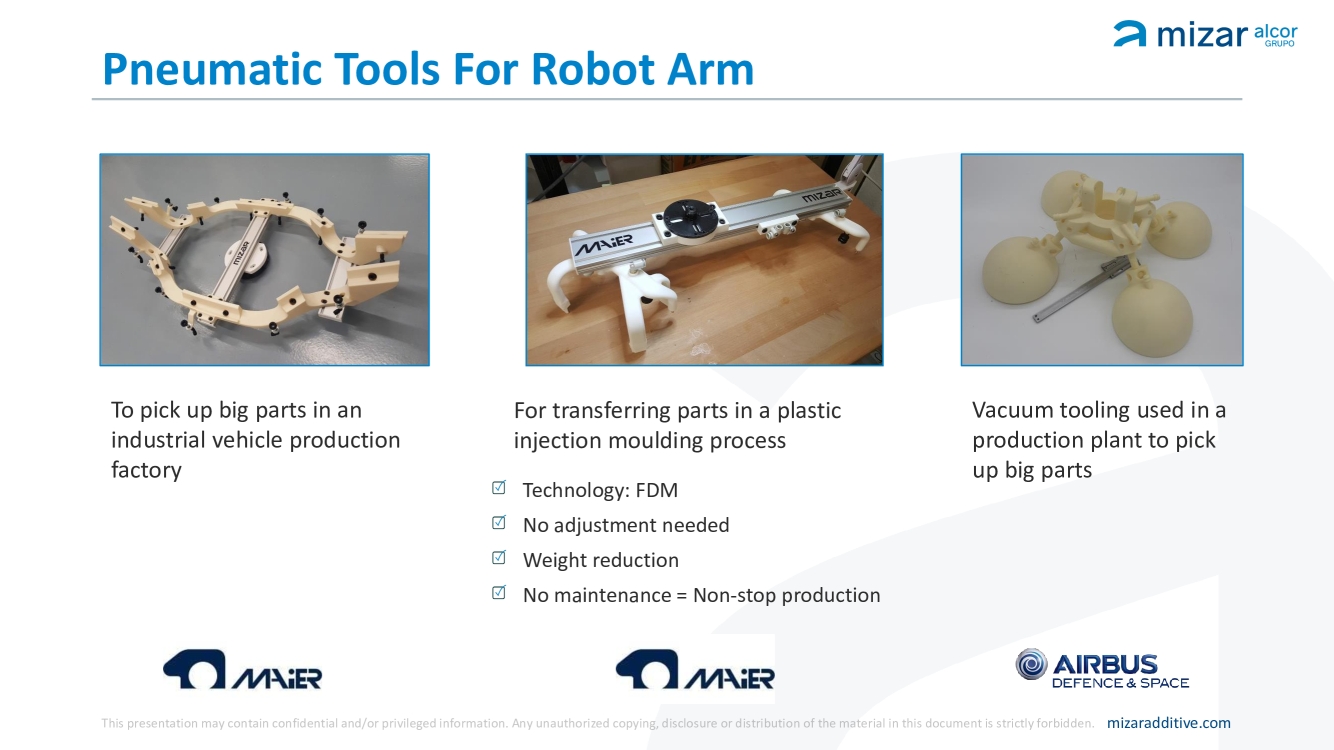 mizar alcor GRUPO

Pneumatic Tools For Robot Arm

mizar

MAiER mizar

To pick up big parts in an industrial vehicle production factory

For transferring parts in a plastic injection moulding process

☑ Technology: FDM
☑ No adjustment needed
☑ Weight reduction
☑ No maintenance = Non-stop production

Vacuum tooling used in a production plant to pick up big parts

MAiER

MAiER

AIRBUS DEFENCE & SPACE

This presentation may contain confidential and/or privileged information. Any unauthorized copying, disclosure or distribution of the material in this document is strictly forbidden. mizaradditive.com